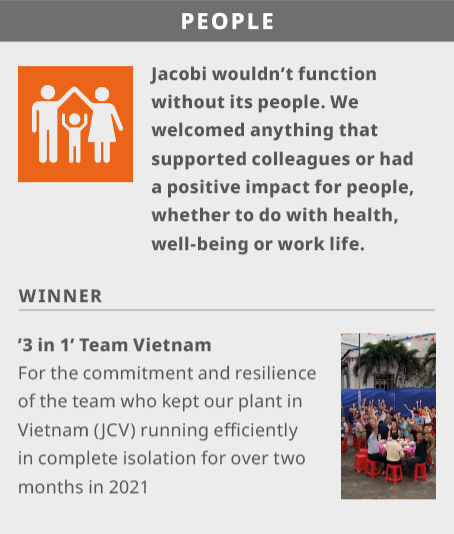 PEOPLE

Jacobi wouldn’t function without its people. We welcomed anything that supported colleagues or had a positive impact for people, whether to do with health, well-being or work life.

WINNER

’3 in 1’ Team Vietnam
For the commitment and resilience of the team who kept our plant in Vietnam (JCV) running efficiently in complete isolation for over two months in 2021